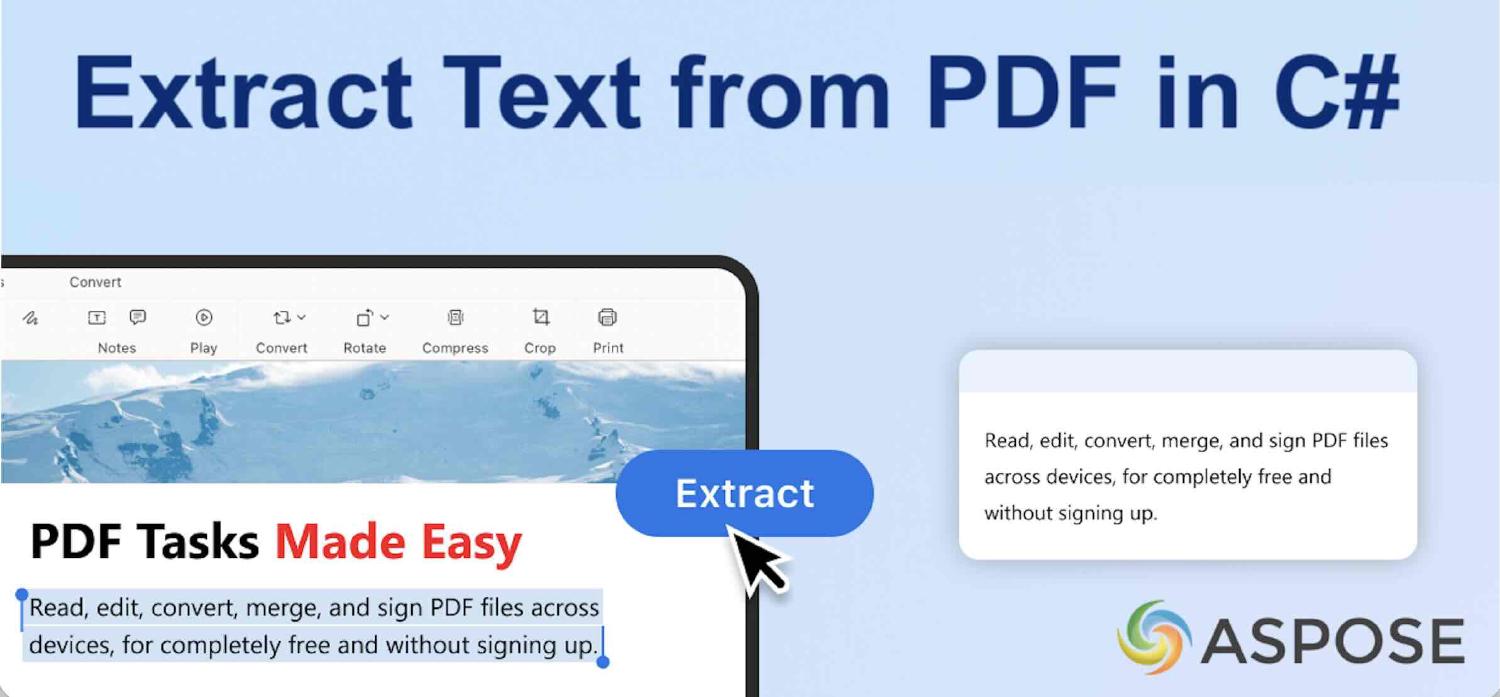 Extract Text from PDF in C#

Convert

Notes Play Convert Rotate Compress Crop Print

PDF Tasks Made Easy

Read, edit, convert, merge, and sign PDF files across devices, for completely free and without signing up.

Extract

Read, edit, convert, merge, and sign PDF files across devices, for completely free and without signing up.

ASPOSE